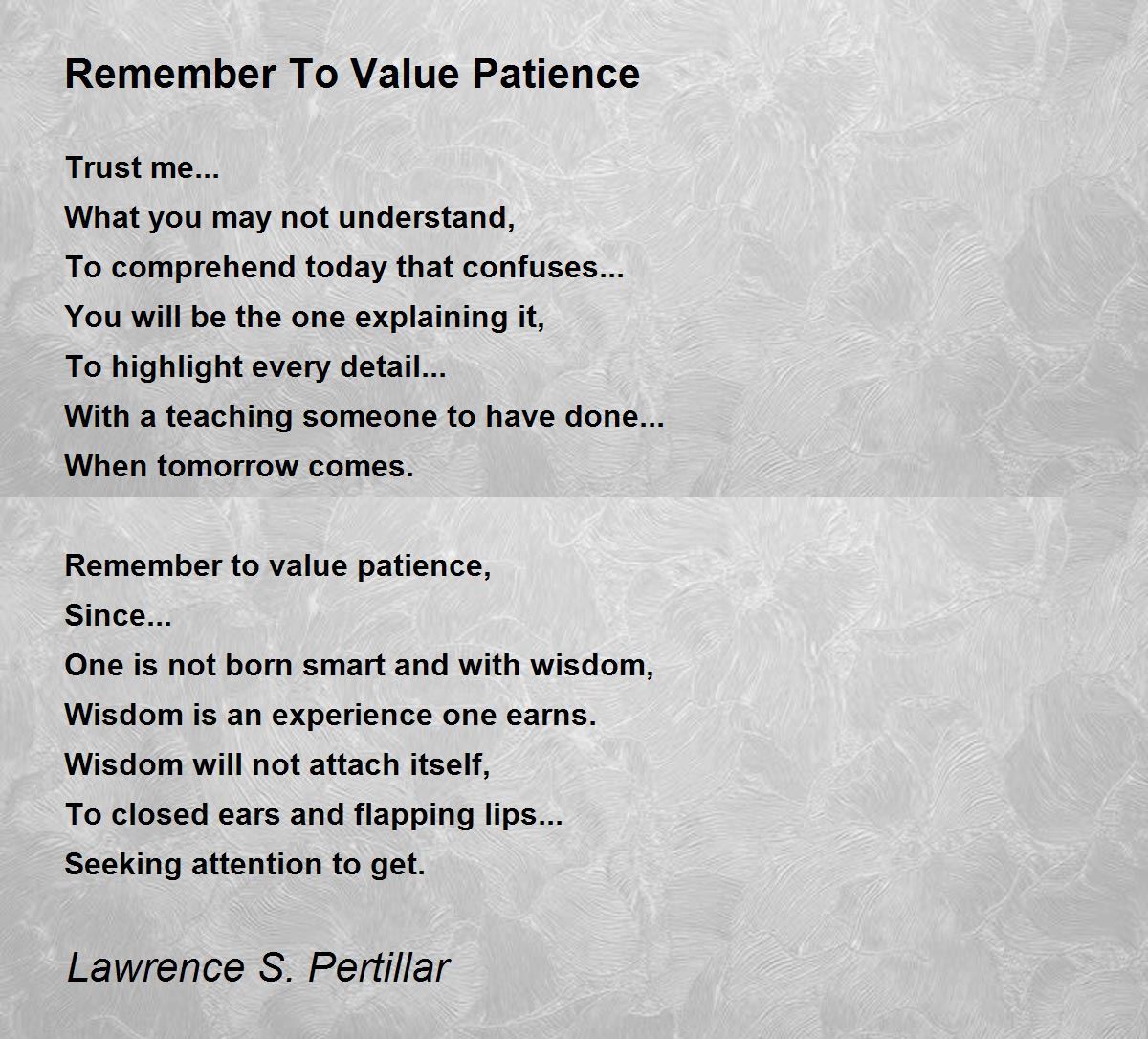 Remember To Value Patience

Trust me...
What you may not understand,
To comprehend today that confuses...
You will be the one explaining it,
To highlight every detail...
With a teaching someone to have done...
When tomorrow comes.

Remember to value patience,
Since...
One is not born smart and with wisdom,
Wisdom is an experience one earns.
Wisdom will not attach itself,
To closed ears and flapping lips...
Seeking attention to get.

Lawrence S. Pertillar